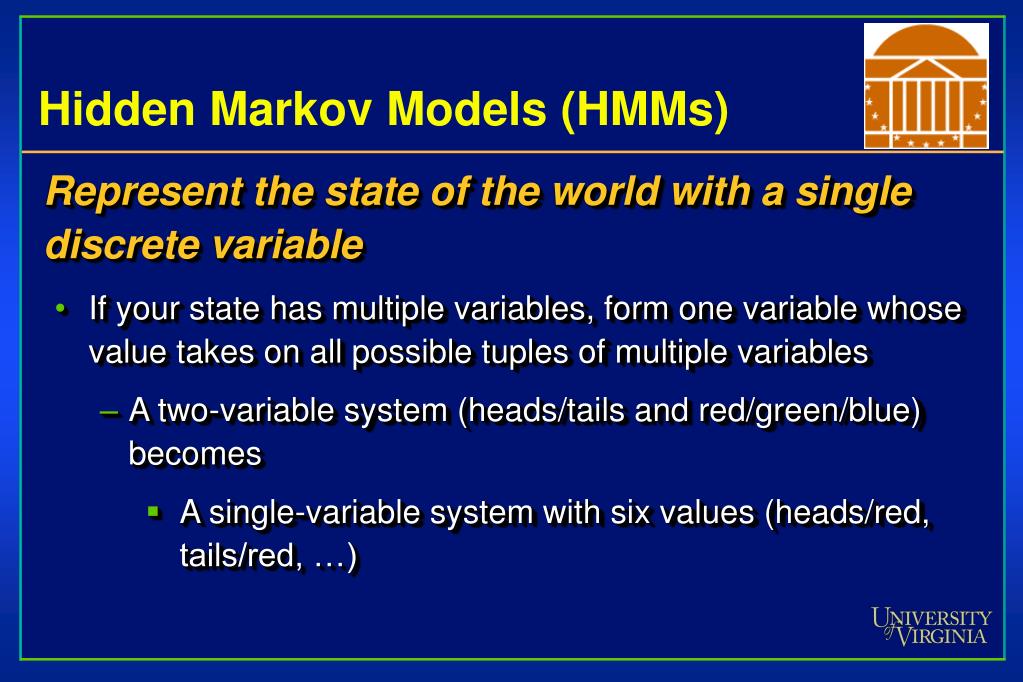 Hidden Markov Models (HMMs)

Represent the state of the world with a single discrete variable

• If your state has multiple variables, form one variable whose value takes on all possible tuples of multiple variables

– A two-variable system (heads/tails and red/green/blue) becomes

▪ A single-variable system with six values (heads/red, tails/red, …)

UNIVERSITY of VIRGINIA